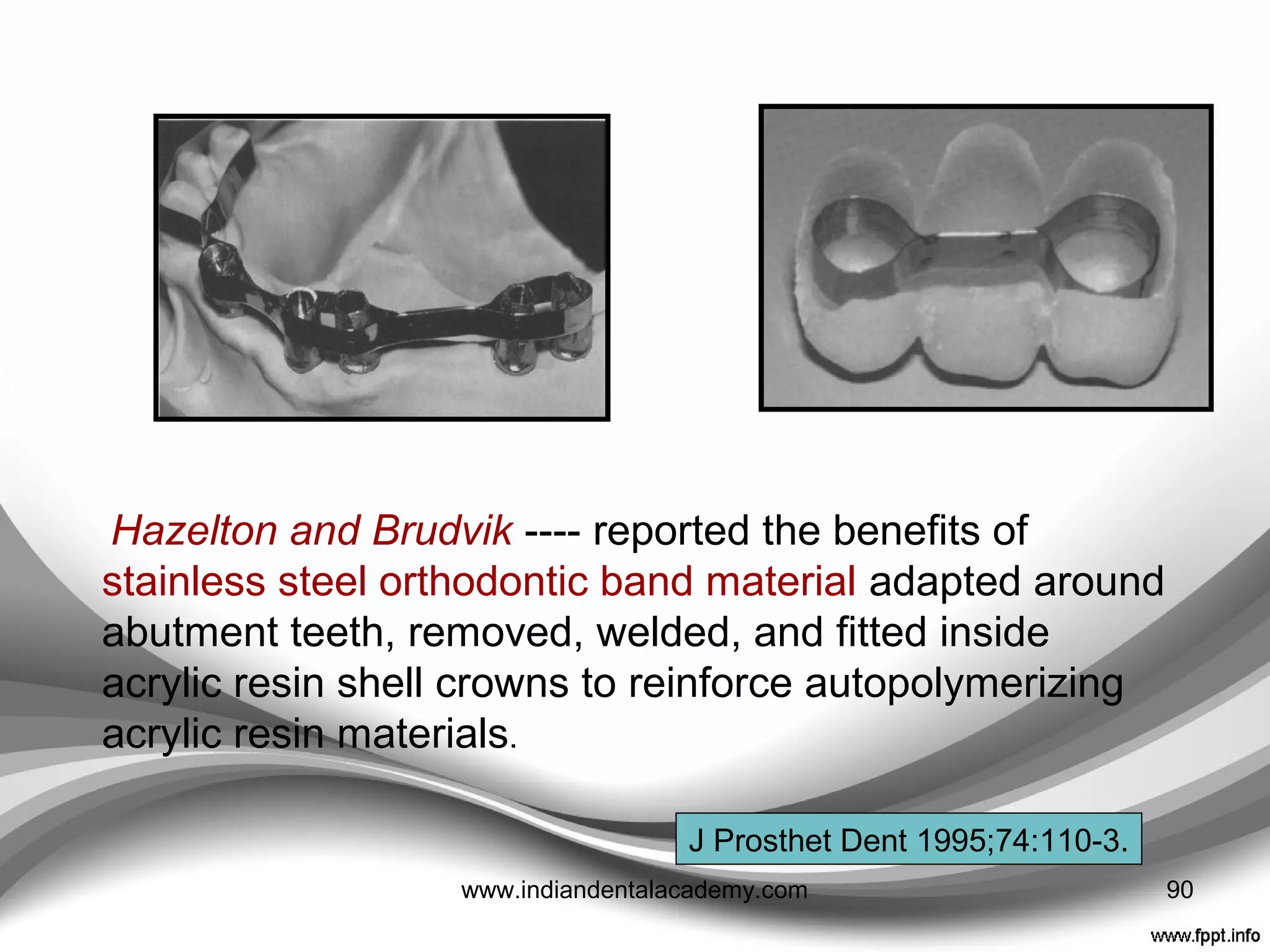 Hazelton and Brudvik ---- reported the benefits of stainless steel orthodontic band material adapted around abutment teeth, removed, welded, and fitted inside acrylic resin shell crowns to reinforce autopolymerizing acrylic resin materials.

J Prosthet Dent 1995;74:110-3.

www.indiandentalacademy.com

90

www.fppt.info